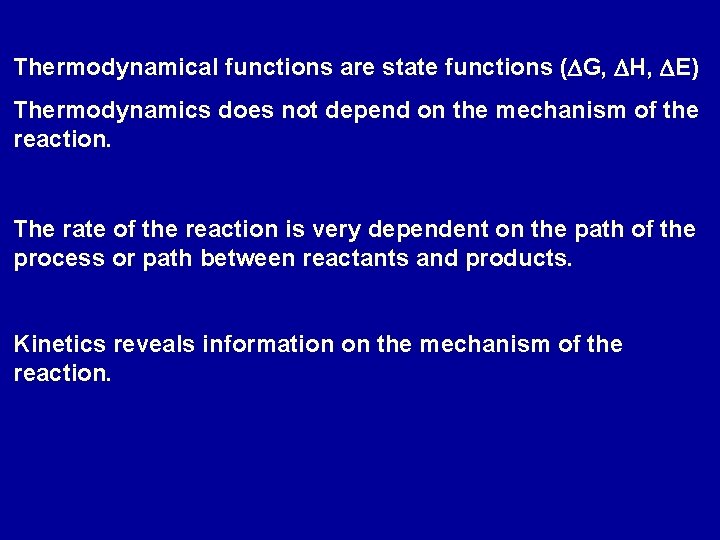 Thermodynamical functions are state functions ($\Delta G$, $\Delta H$, $\Delta E$)

Thermodynamics does not depend on the mechanism of the reaction.

The rate of the reaction is very dependent on the path of the process or path between reactants and products.

Kinetics reveals information on the mechanism of the reaction.